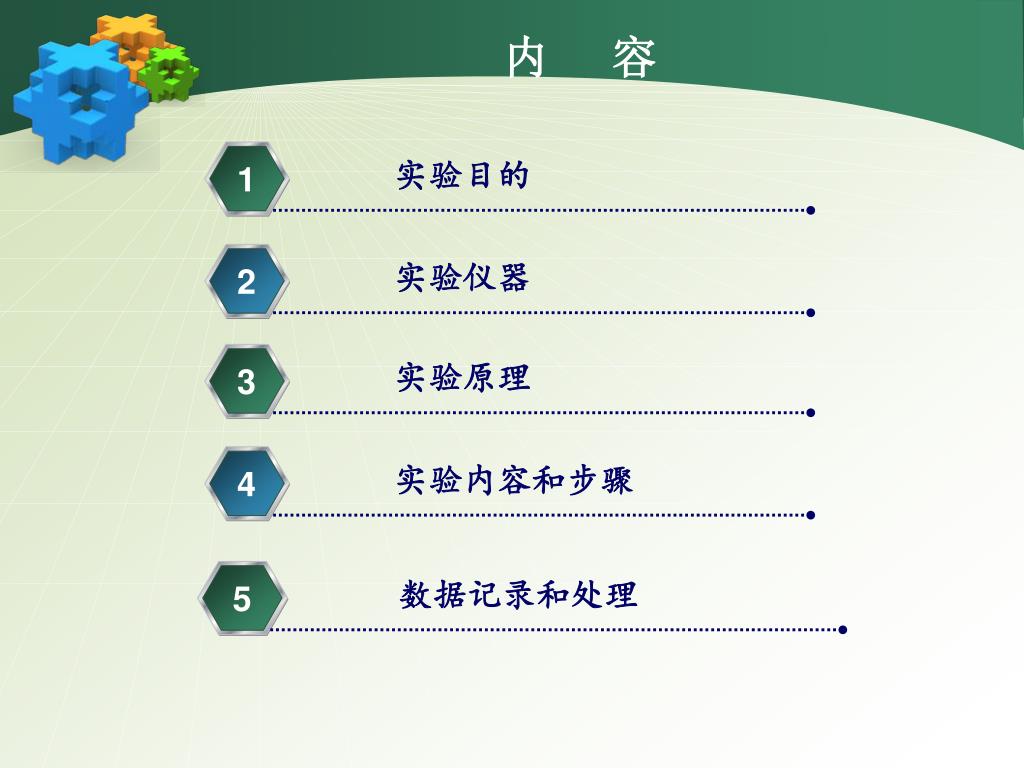 内　容

1
实验目的

2
实验仪器

3
实验原理

4
实验内容和步骤

5
数据记录和处理